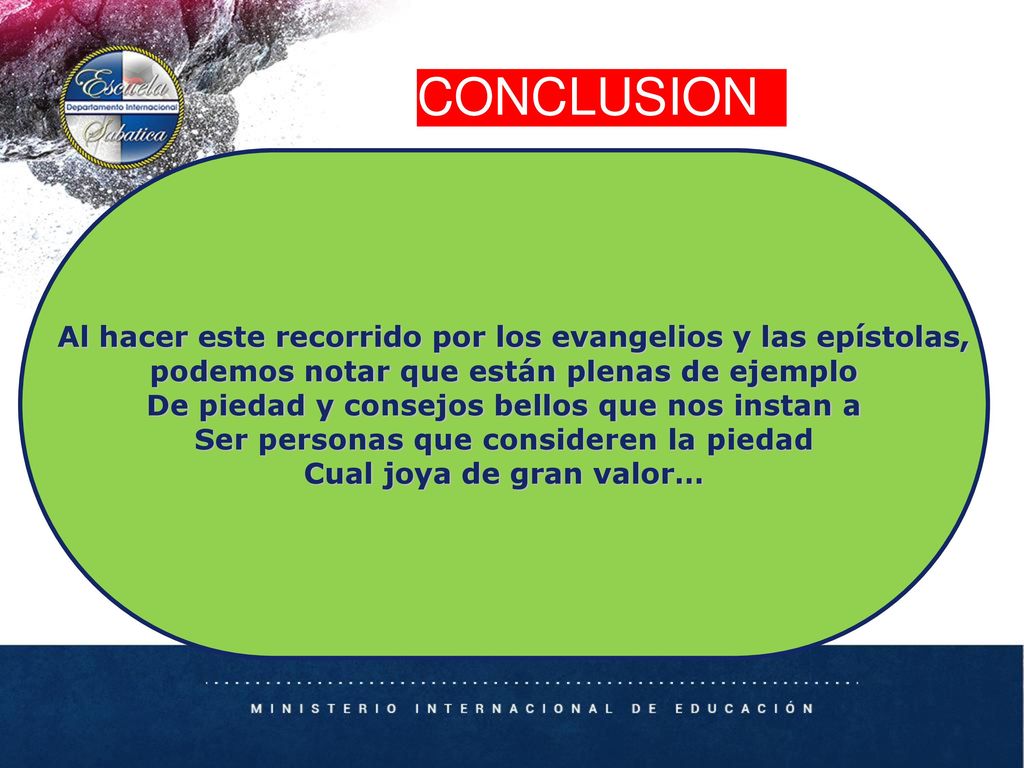 Escuela
Departamento Internacional
Sabatica

CONCLUSION

Al hacer este recorrido por los evangelios y las epístolas, podemos notar que están plenas de ejemplo
De piedad y consejos bellos que nos instan a
Ser personas que consideren la piedad
Cual joya de gran valor…

MINISTERIO INTERNACIONAL DE EDUCACIÓN